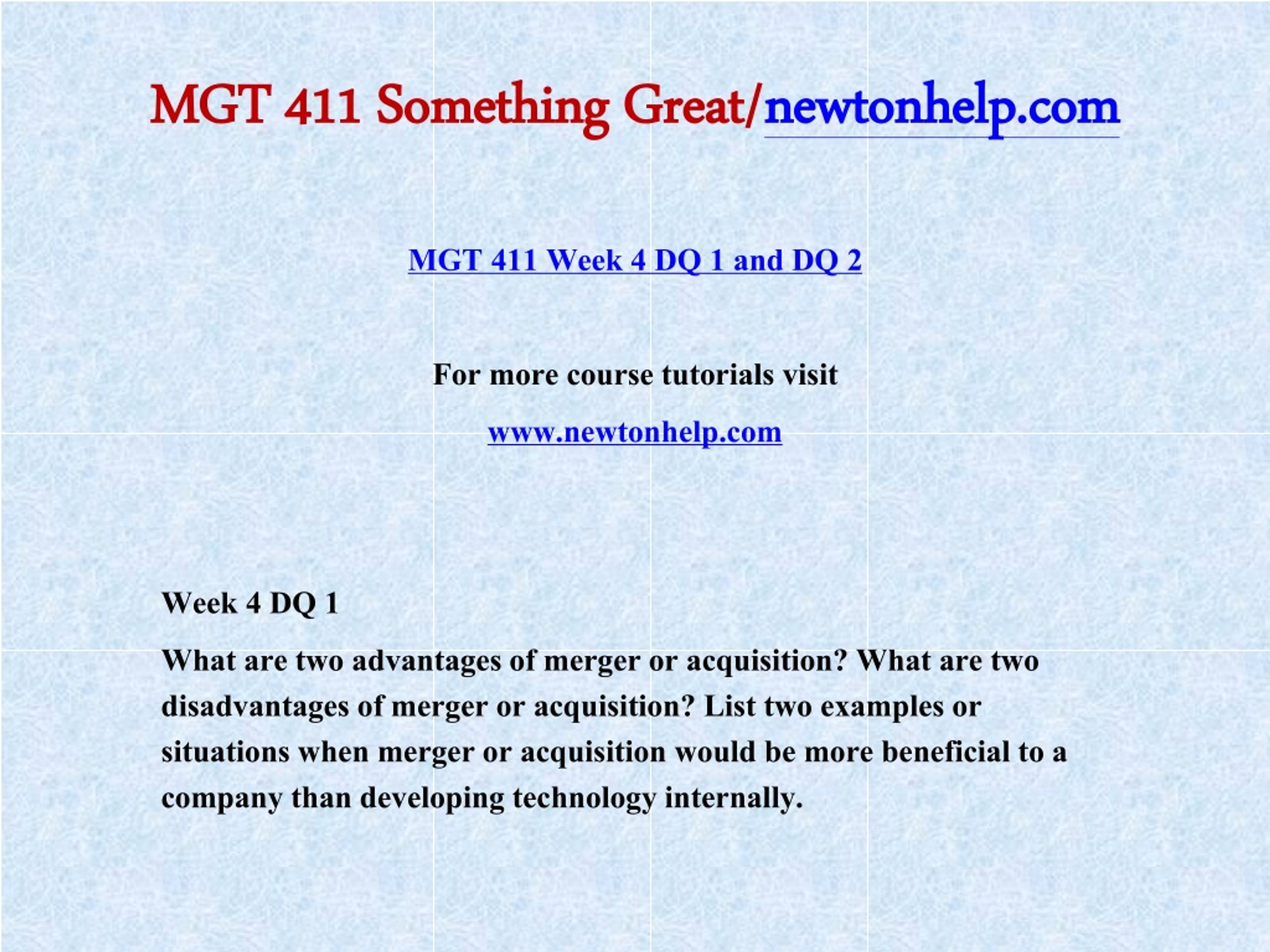 MGT 411 Something Great/newtonhelp.com

MGT 411 Week 4 DQ 1 and DQ 2

For more course tutorials visit

www.newtonhelp.com

Week 4 DQ 1

What are two advantages of merger or acquisition? What are two disadvantages of merger or acquisition? List two examples or situations when merger or acquisition would be more beneficial to a company than developing technology internally.